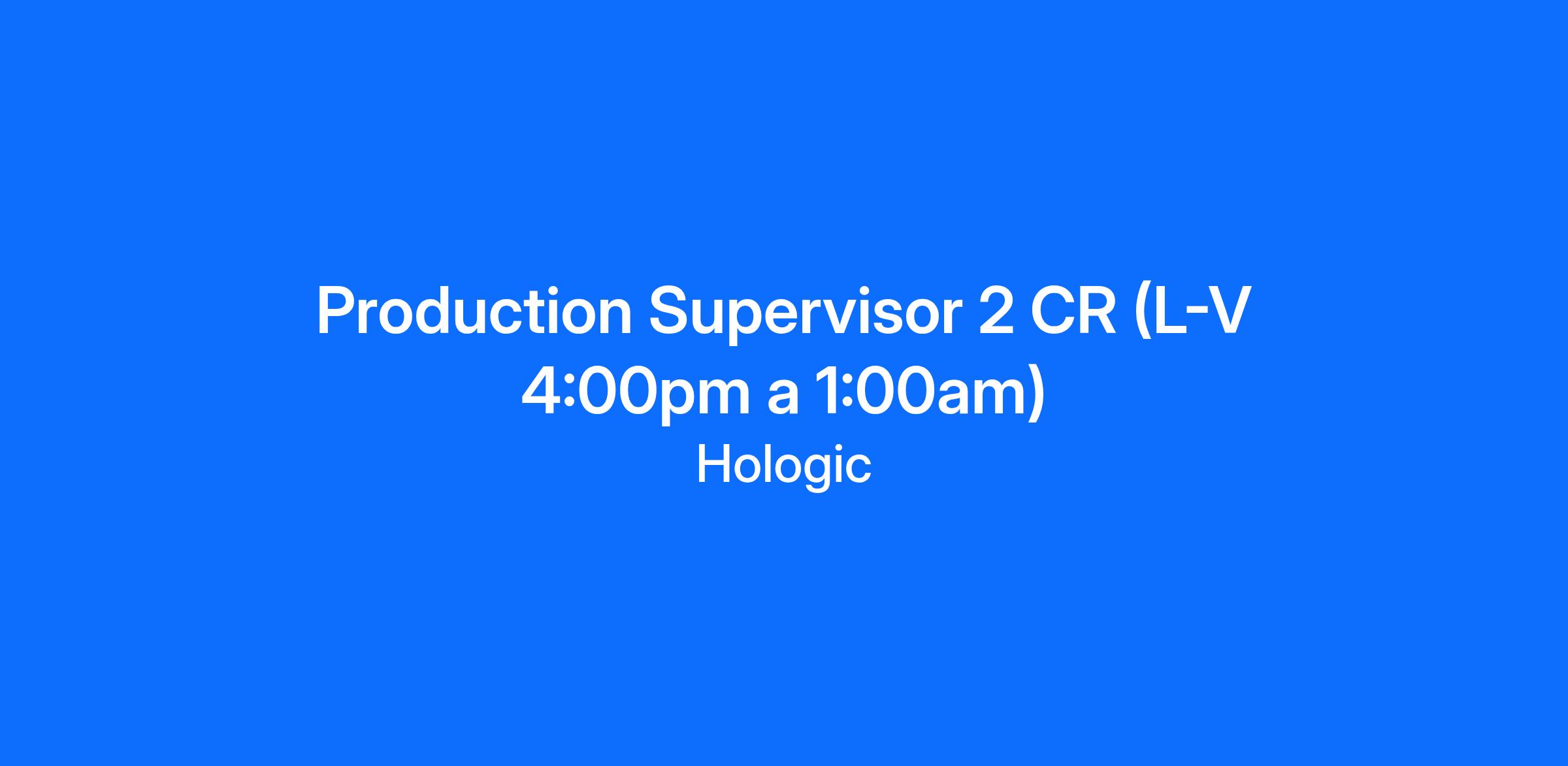 Production Supervisor 2 CR (L-V 4:00pm a 1:00am)

Hologic